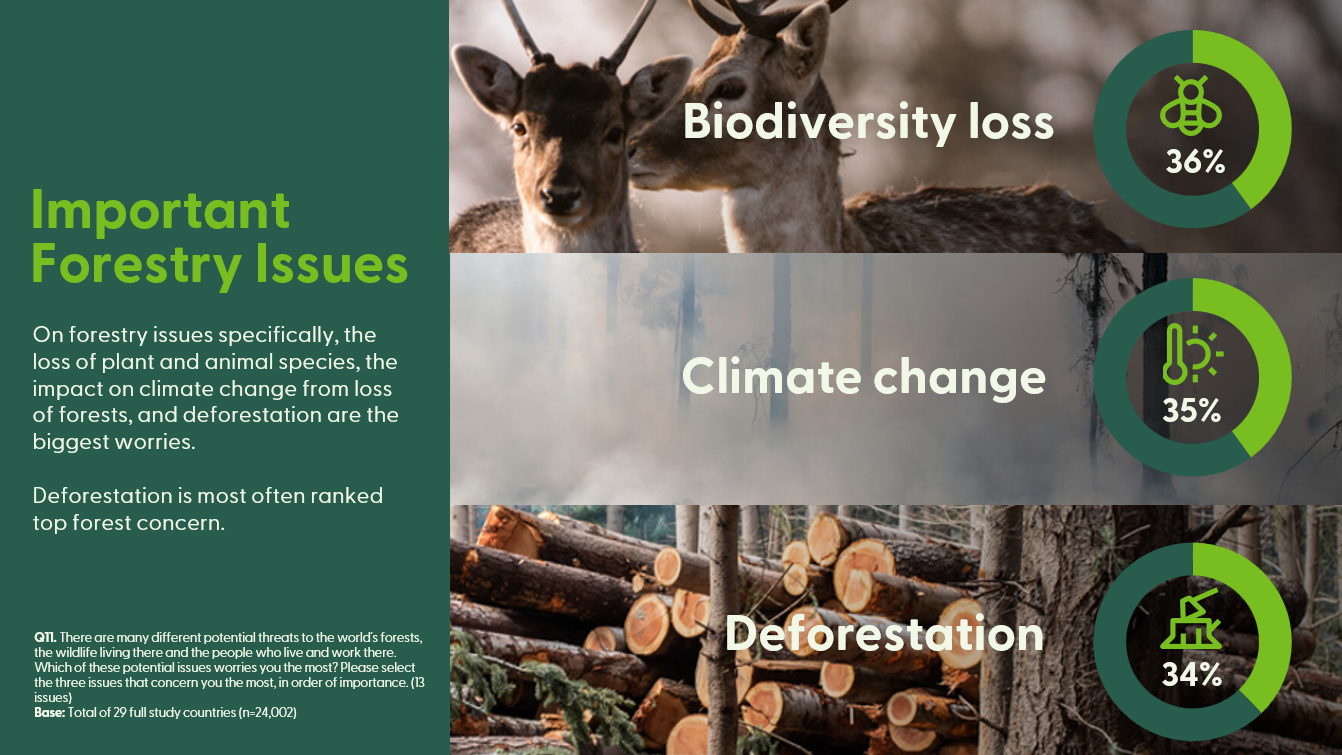 Important Forestry Issues

On forestry issues specifically, the loss of plant and animal species, the impact on climate change from loss of forests, and deforestation are the biggest worries.

Deforestation is most often ranked top forest concern.

Q11. There are many different potential threats to the world's forests, the wildlife living there and the people who live and work there. Which of these potential issues worries you the most? Please select the three issues that concern you the most, in order of importance. (13 issues)
Base: Total of 29 full study countries (n=24,002)

Biodiversity loss

36%

Climate change

35%

Deforestation

34%